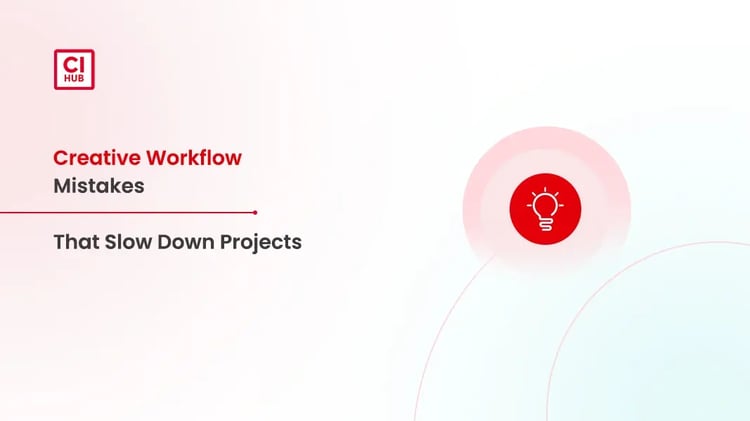 CI
HUB

Creative Workflow
Mistakes

That Slow Down Projects